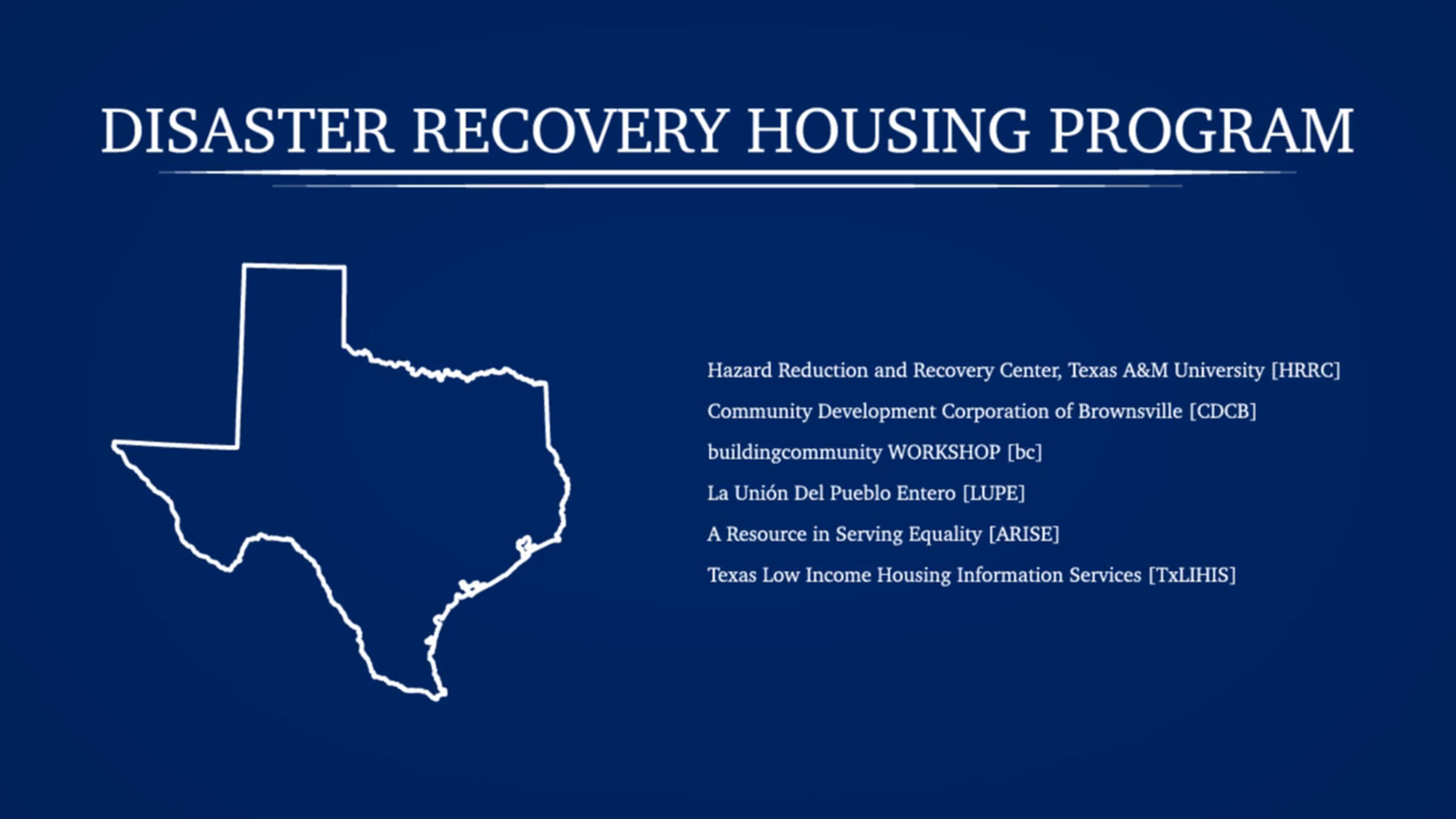 DISASTER RECOVERY HOUSING PROGRAM

Hazard Reduction and Recovery Center, Texas A&M University [HRRC]

Community Development Corporation of Brownsville [CDCB]

buildingcommunity WORKSHOP [bc]

La Unión Del Pueblo Entero [LUPE]

A Resource in Serving Equality [ARISE]

Texas Low Income Housing Information Services [TxLIHIS]